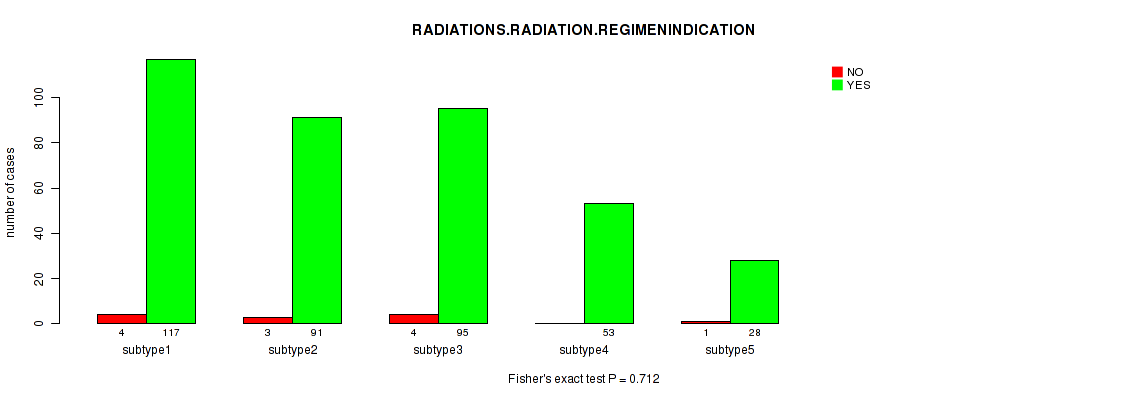 RADIATIONS.RADIATION.REGIMENINDICATION

NO
YES

number of cases

0
20
40
60
80
100

4 117
subtype1

3 91
subtype2

4 95
subtype3

53
subtype4

1 28
subtype5

Fisher's exact test P = 0.712